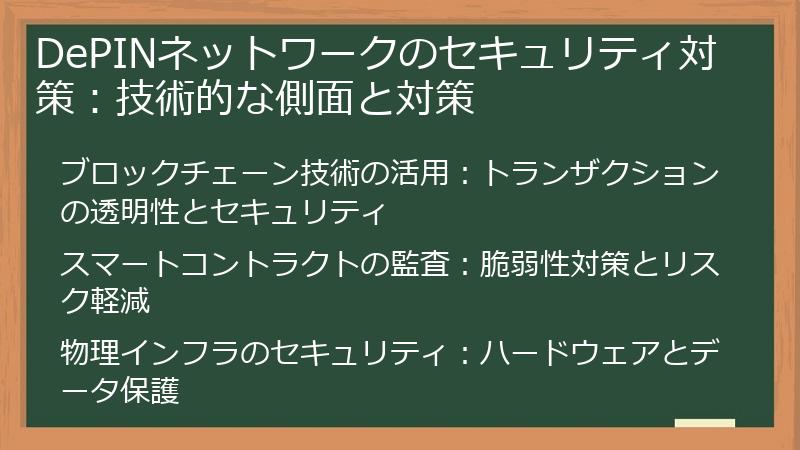 DePINネットワークのセキュリティ対策：技術的な側面と対策

ブロックチェーン技術の活用：トランザクションの透明性とセキュリティ

スマートコントラクトの監査：脆弱性対策とリスク軽減

物理インフラのセキュリティ：ハードウェアとデータ保護